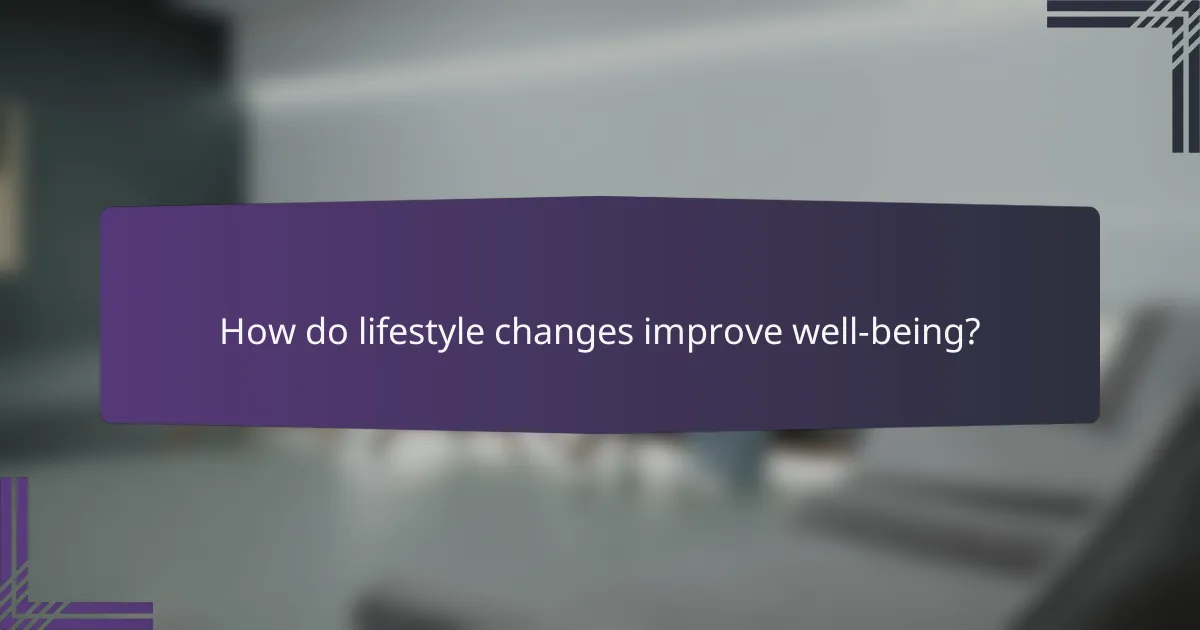 How do lifestyle changes improve well-being?